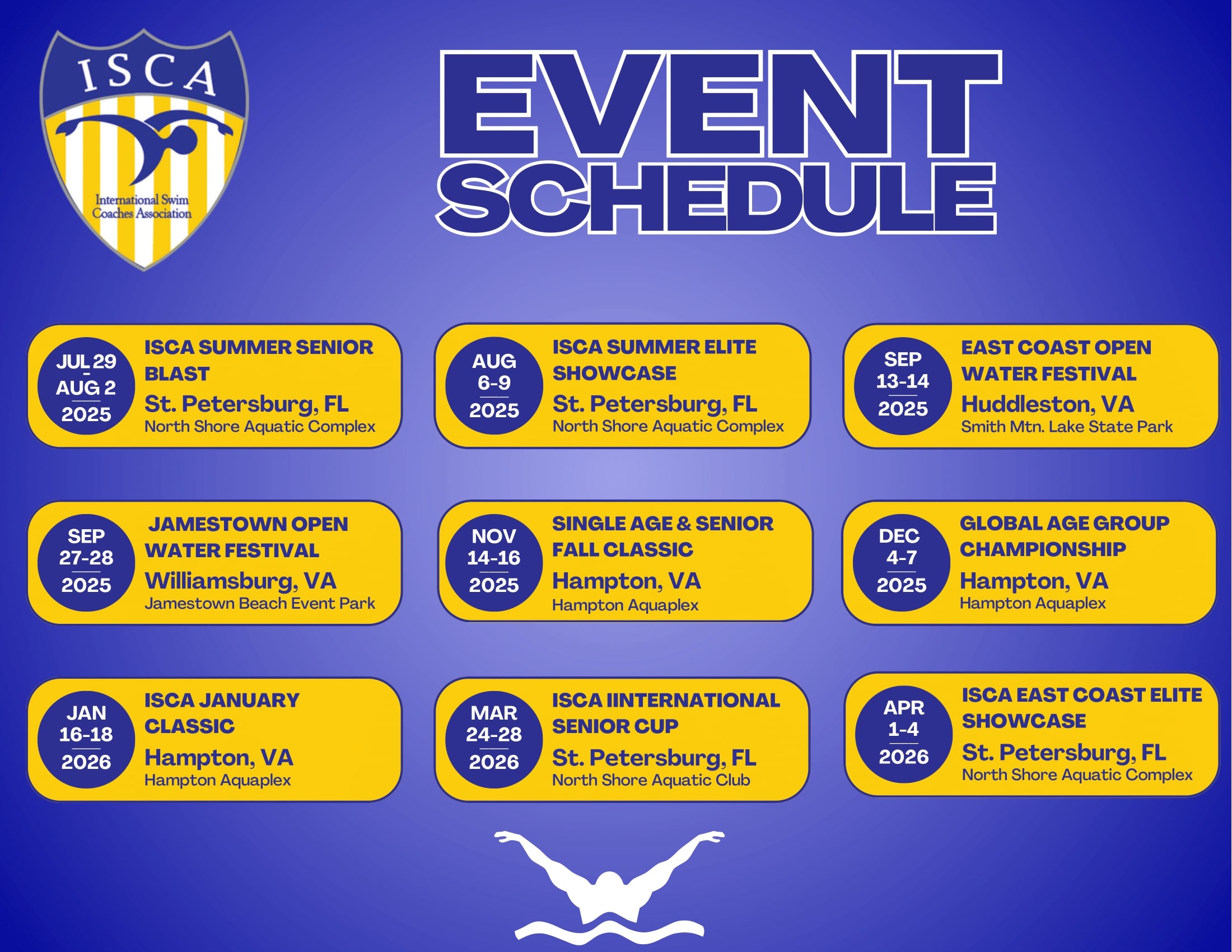 ISCA
International Swim Coaches Association

EVENT SCHEDULE

JUL 29 - AUG 2 2025
ISCA SUMMER SENIOR BLAST
St. Petersburg, FL
North Shore Aquatic Complex

AUG 6-9 2025
ISCA SUMMER ELITE SHOWCASE
St. Petersburg, FL
North Shore Aquatic Complex

SEP 13-14 2025
EAST COAST OPEN WATER FESTIVAL
Huddleston, VA
Smith Mtn. Lake State Park

SEP 27-28 2025
JAMESTOWN OPEN WATER FESTIVAL
Williamsburg, VA
Jamestown Beach Event Park

NOV 14-16 2025
SINGLE AGE & SENIOR FALL CLASSIC
Hampton, VA
Hampton Aquaplex

DEC 4-7 2025
GLOBAL AGE GROUP CHAMPIONSHIP
Hampton, VA
Hampton Aquaplex

JAN 16-18 2026
ISCA JANUARY CLASSIC
Hampton, VA
Hampton Aquaplex

MAR 24-28 2026
ISCA IINTERNATIONAL SENIOR CUP
St. Petersburg, FL
North Shore Aquatic Club

APR 1-4 2026
ISCA EAST COAST ELITE SHOWCASE
St. Petersburg, FL
North Shore Aquatic Complex